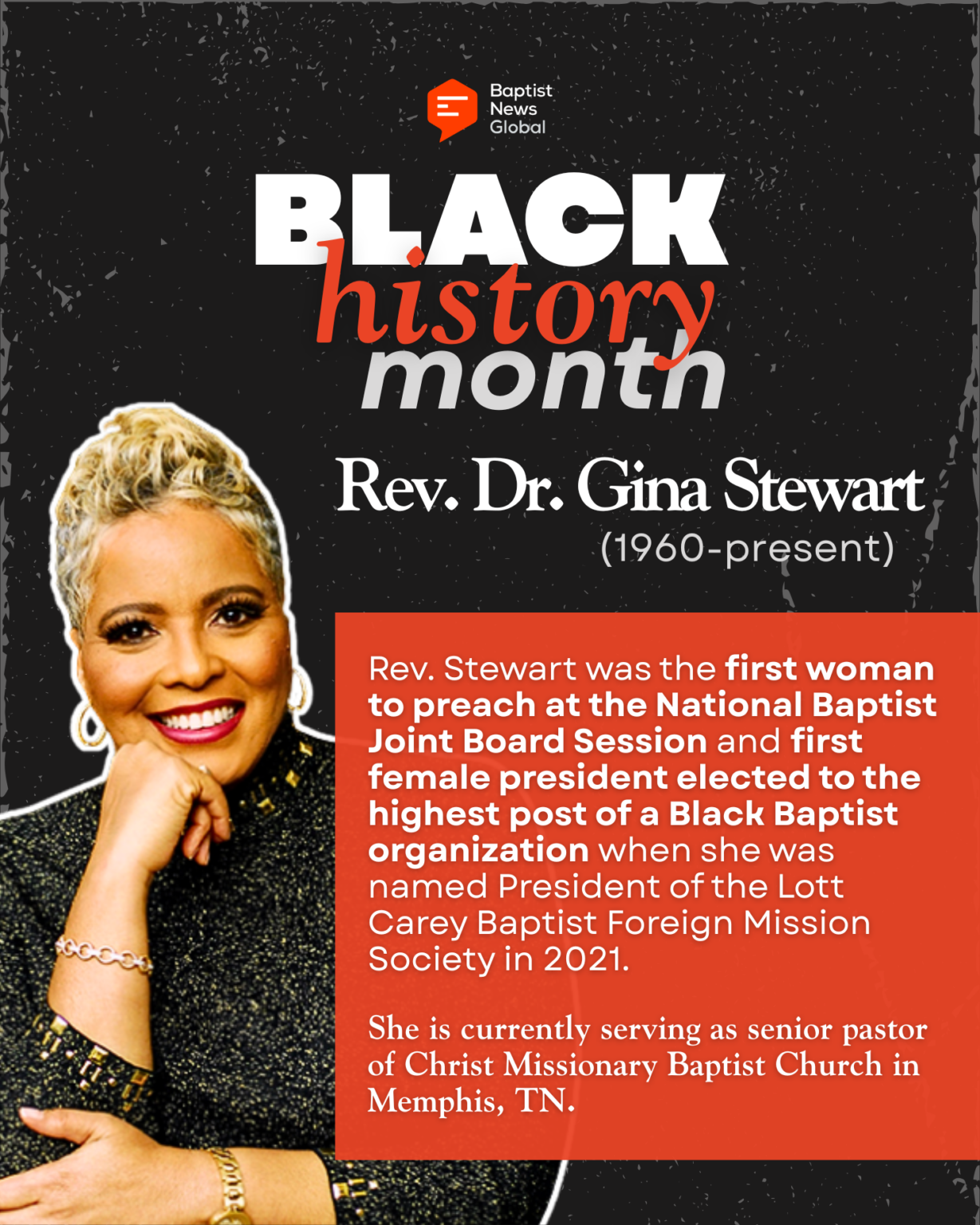 Baptist News Global

BLACK history month

Rev. Dr. Gina Stewart
(1960-present)

Rev. Stewart was the first woman to preach at the National Baptist Joint Board Session and first female president elected to the highest post of a Black Baptist organization when she was named President of the Lott Carey Baptist Foreign Mission Society in 2021.

She is currently serving as senior pastor of Christ Missionary Baptist Church in Memphis, TN.